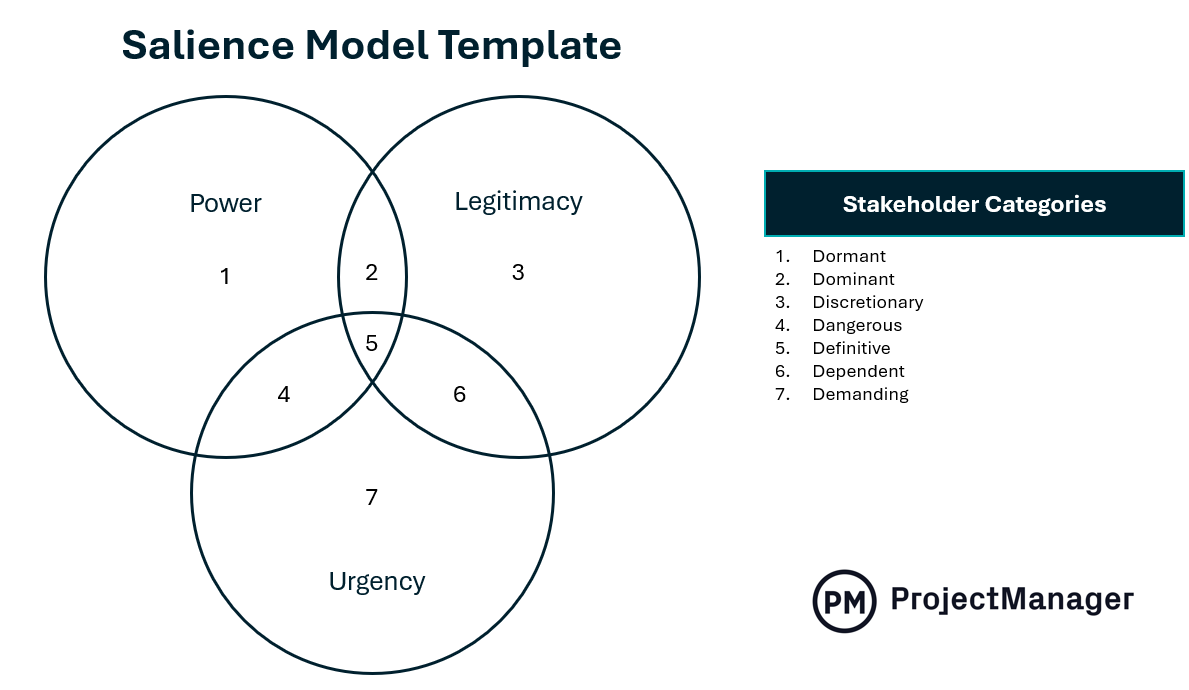 Salience Model Template

Power

Legitimacy

1

2

3

5

4

6

7

Urgency

Stakeholder Categories

1. Dormant
2. Dominant
3. Discretionary
4. Dangerous
5. Definitive
6. Dependent
7. Demanding

PM ProjectManager